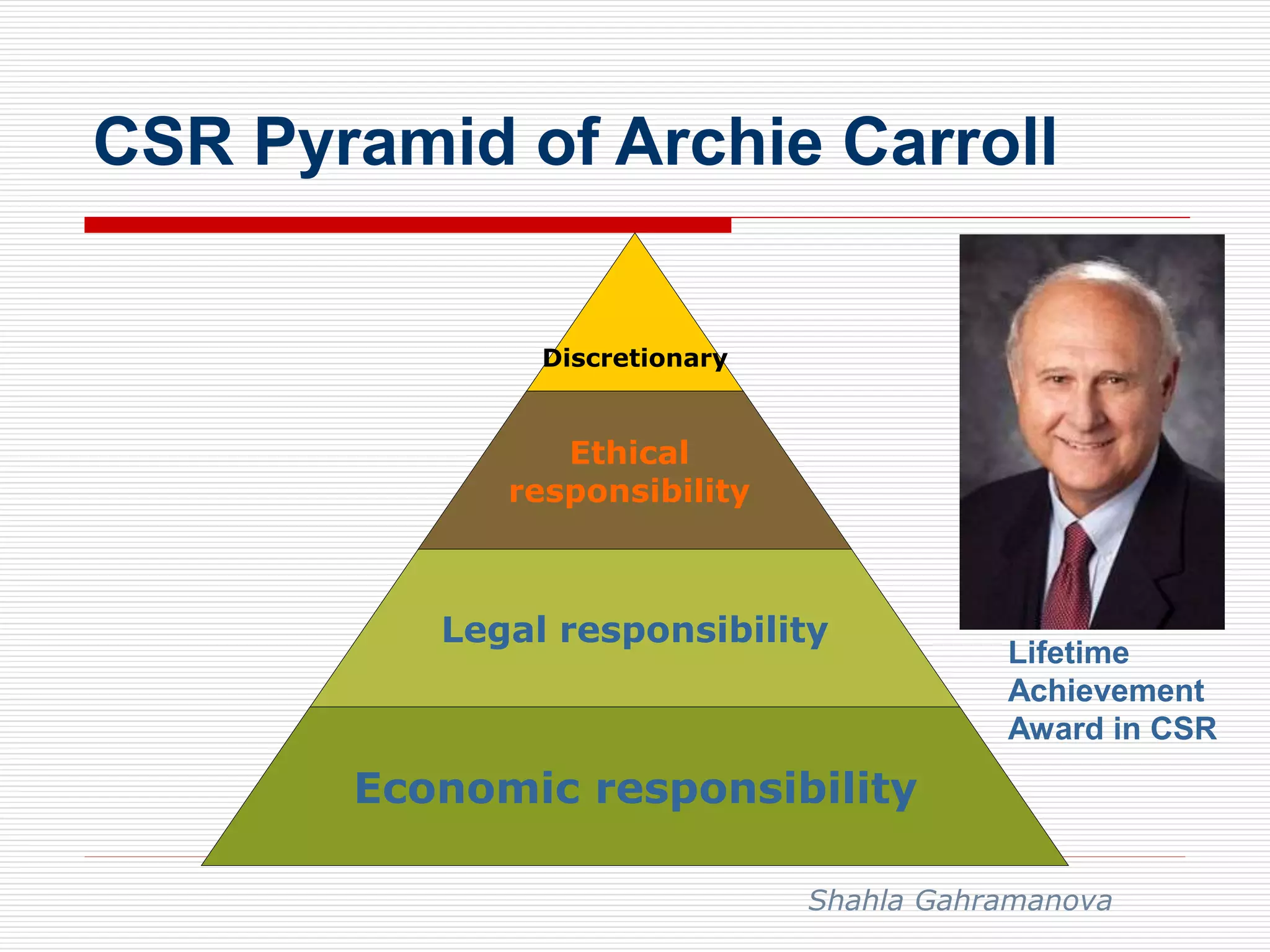 CSR Pyramid of Archie Carroll

Discretionary

Ethical responsibility

Legal responsibility

Economic responsibility

Lifetime Achievement Award in CSR

Shahla Gahramanova